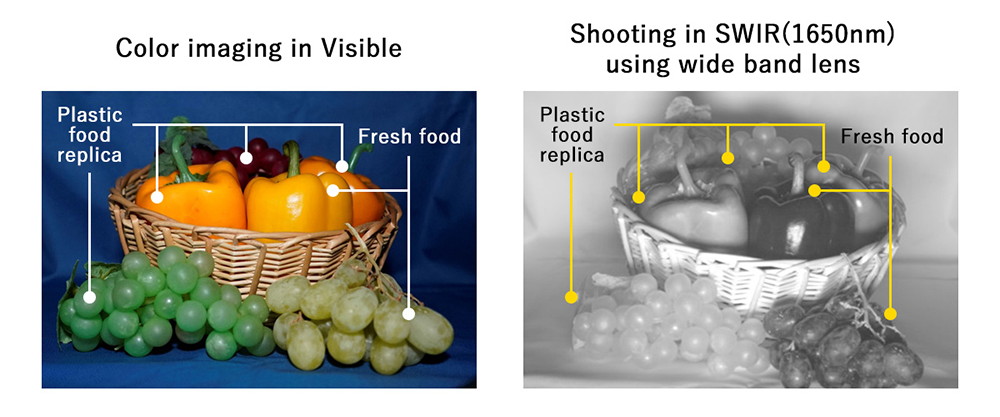 Color imaging in Visible

Plastic food replica

Fresh food

Shooting in SWIR(1650nm) using wide band lens

Plastic food replica

Fresh food